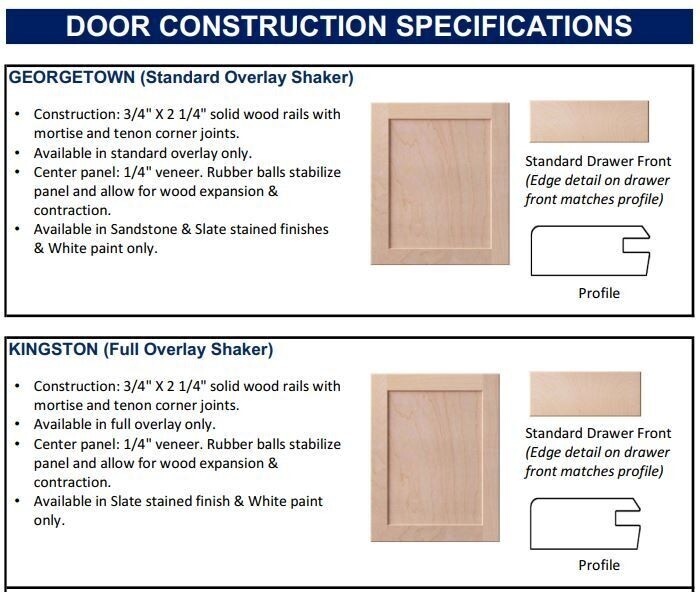 DOOR CONSTRUCTION SPECIFICATIONS

GEORGETOWN (Standard Overlay Shaker)

• Construction: 3/4" X 2 1/4" solid wood rails with mortise and tenon corner joints.
• Available in standard overlay only.
• Center panel: 1/4" veneer. Rubber balls stabilize panel and allow for wood expansion & contraction.
• Available in Sandstone & Slate stained finishes & White paint only.

Standard Drawer Front
(Edge detail on drawer front matches profile)

Profile

KINGSTON (Full Overlay Shaker)

• Construction: 3/4" X 2 1/4" solid wood rails with mortise and tenon corner joints.
• Available in full overlay only.
• Center panel: 1/4" veneer. Rubber balls stabilize panel and allow for wood expansion & contraction.
• Available in Slate stained finish & White paint only.

Standard Drawer Front
(Edge detail on drawer front matches profile)

Profile